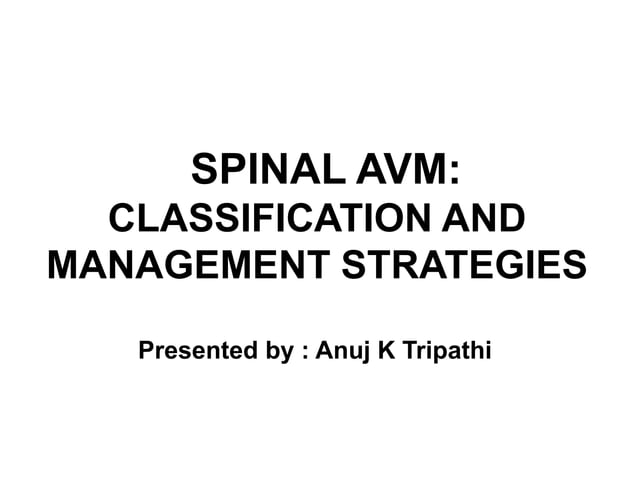 SPINAL AVM:
CLASSIFICATION AND MANAGEMENT STRATEGIES

Presented by : Anuj K Tripathi